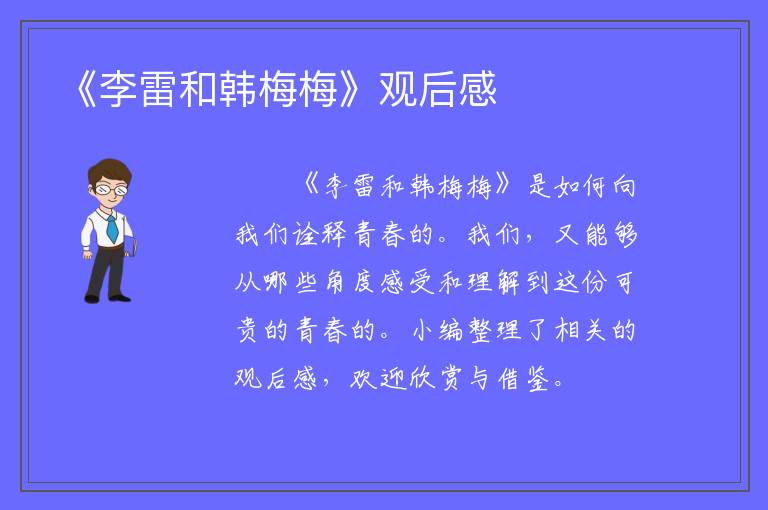 《李雷和韩梅梅》观后感

《李雷和韩梅梅》是如何向我们诠释青春的。我们，又能够从哪些角度感受和理解到这份可贵的青春的。小编整理了相关的观后感，欢迎欣赏与借鉴。